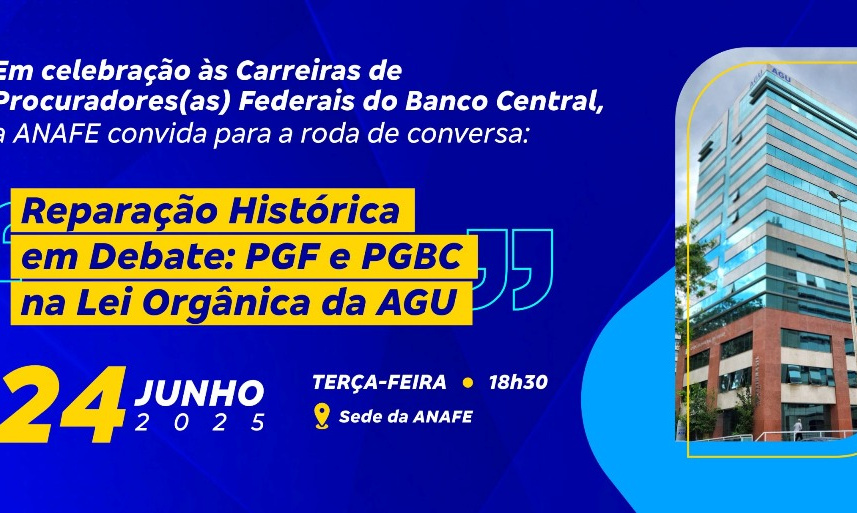 Em celebração às Carreiras de Procuradores(as) Federais do Banco Central, a ANAFE convida para a roda de conversa:

Reparação Histórica em Debate: PGF e PGBC na Lei Orgânica da AGU

24 JUNHO 2025

TERÇA-FEIRA • 18h30

Sede da ANAFE

AGU